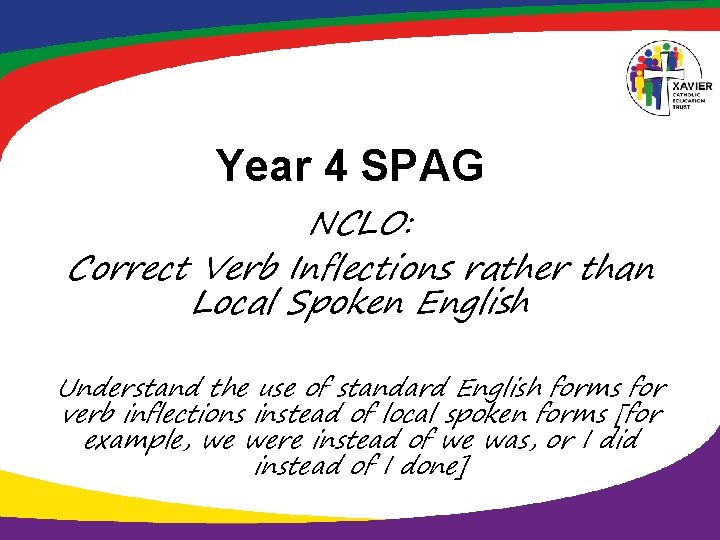 XAVIER
CATHOLIC
EDUCATION
TRUST

Year 4 SPAG

NCLO:
Correct Verb Inflections rather than Local Spoken English

Understand the use of standard English forms for verb inflections instead of local spoken forms [for example, we were instead of we was, or I did instead of I done]